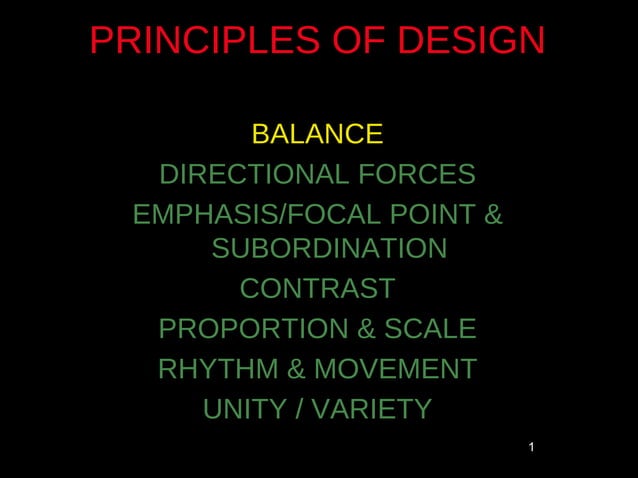 PRINCIPLES OF DESIGN

BALANCE
DIRECTIONAL FORCES
EMPHASIS/FOCAL POINT & SUBORDINATION
CONTRAST
PROPORTION & SCALE
RHYTHM & MOVEMENT
UNITY / VARIETY

1